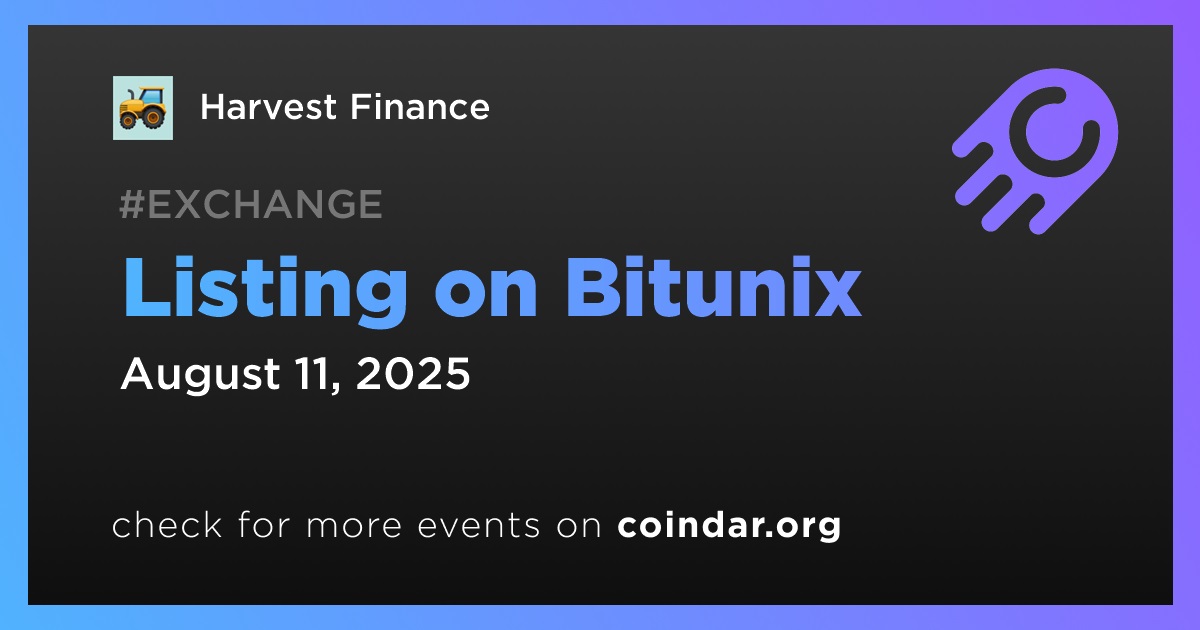 Harvest Finance

#EXCHANGE

Listing on Bitunix

August 11, 2025

check for more events on coindar.org